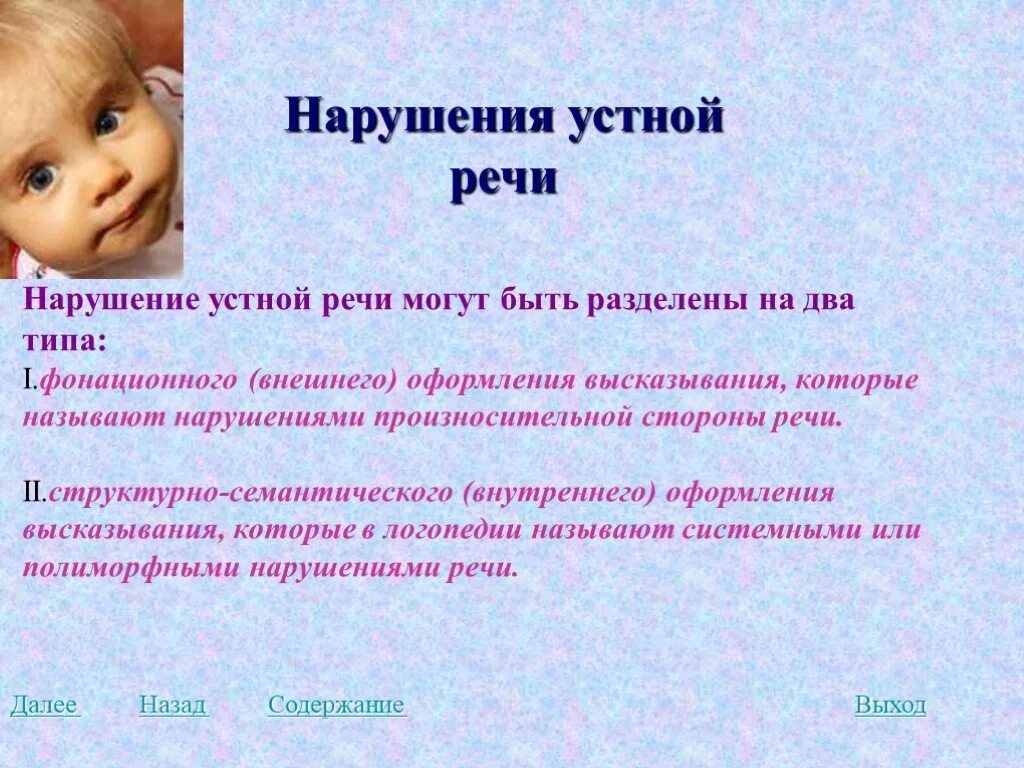 Нарушения устной речи

Нарушение устной речи могут быть разделены на два типа:
I.фонационного (внешнего) оформления высказывания, которые называют нарушениями произносительной стороны речи.

II.структурно-семантического (внутреннего) оформления высказывания, которые в логопедии называют системными или полиморфными нарушениями речи.

Далее Назад Содержание Выход